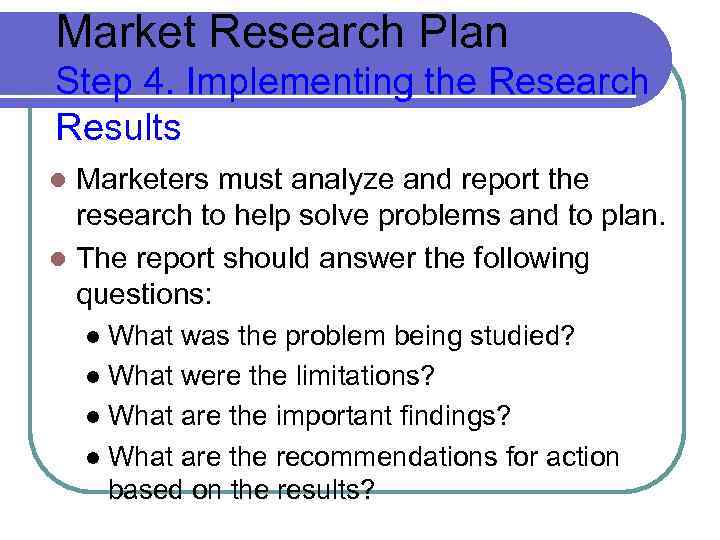 Market Research Plan
Step 4. Implementing the Research Results

- Marketers must analyze and report the research to help solve problems and to plan.
- The report should answer the following questions:
  - What was the problem being studied?
  - What were the limitations?
  - What are the important findings?
  - What are the recommendations for action based on the results?